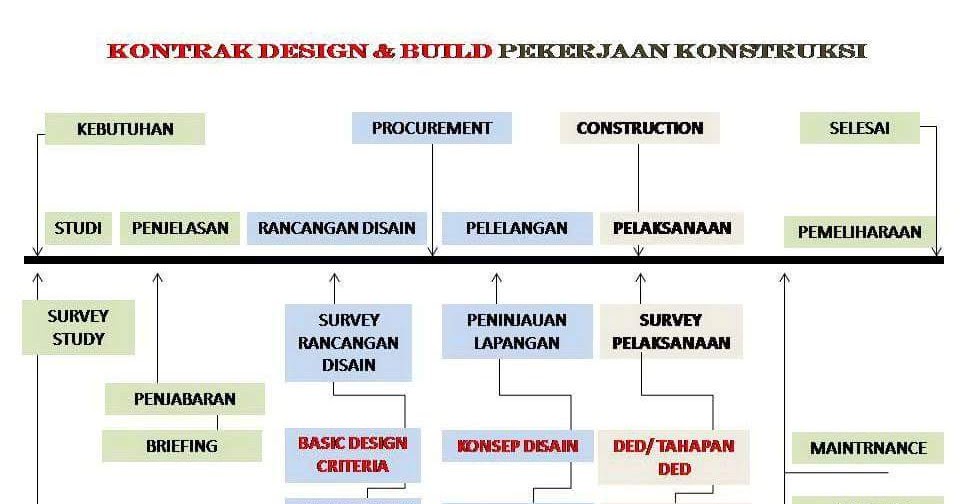 KONTRAK DESIGN & BUILD PEKERJAAN KONSTRUKSI

KEBUTUHAN

PROCUREMENT

CONSTRUCTION

SELESAI

STUDI

PENJELASAN

RANCANGAN DISAIN

PELELANGAN

PELAKSANAAN

PEMELIHARAAN

SURVEY STUDY

SURVEY RANCANGAN DISAIN

PENINJAUAN LAPANGAN

SURVEY PELAKSANAAN

PENJABARAN

BRIEFING

BASIC DESIGN CRITERIA

KONSEP DISAIN

DED/ TAHAPAN DED

MAINTRNANCE